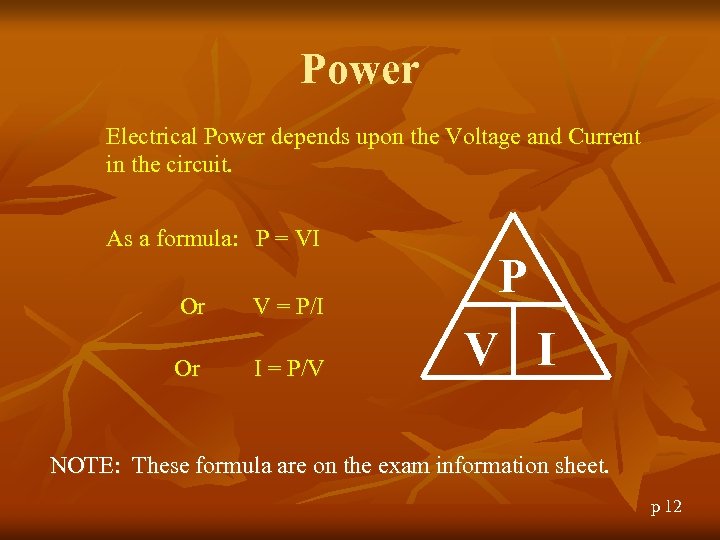 Power

Electrical Power depends upon the Voltage and Current in the circuit.

As a formula: $P = VI$

Or $V = P/I$

Or $I = P/V$

P

V I

NOTE: These formula are on the exam information sheet.

p 12